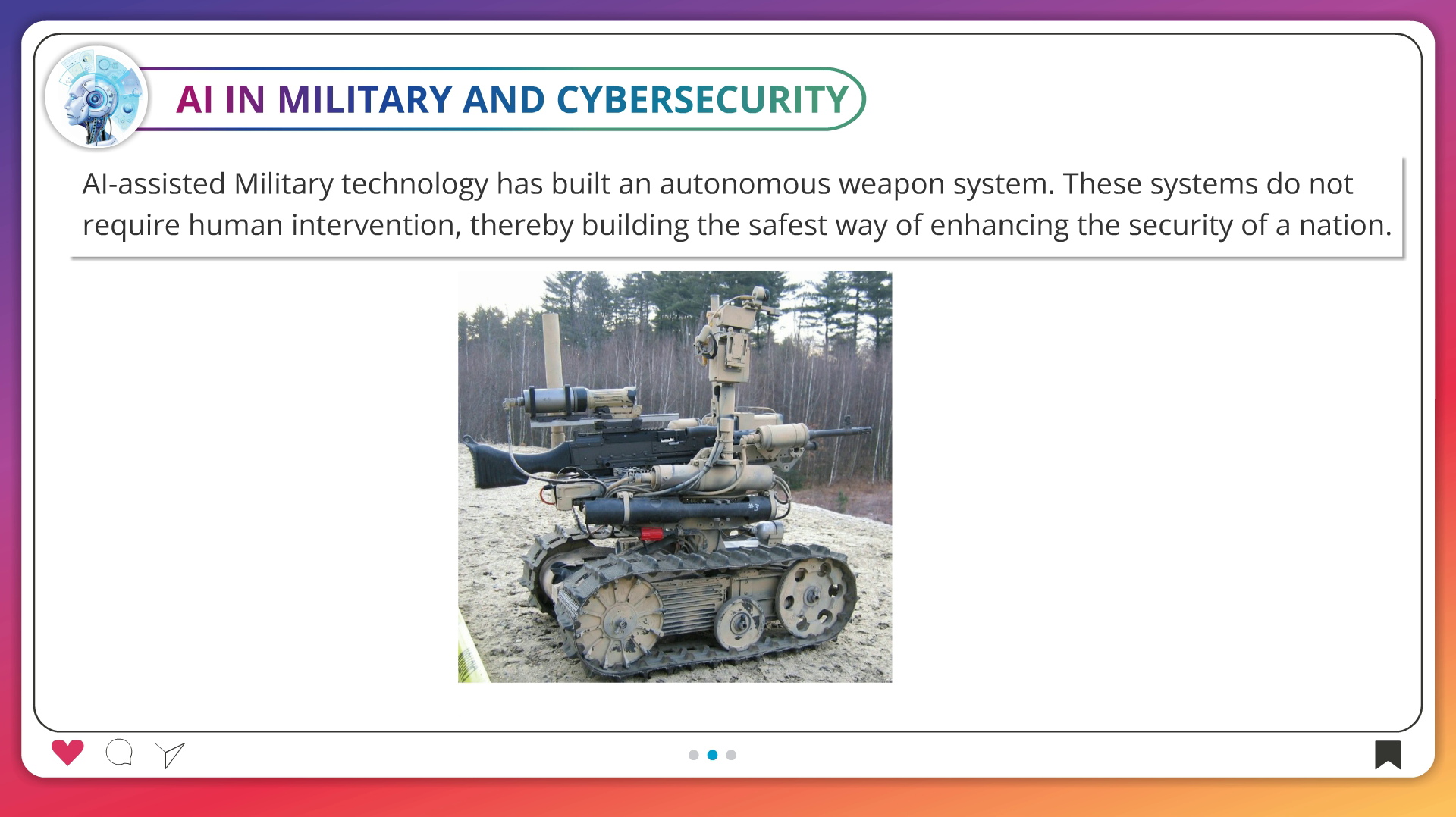 AI IN MILITARY AND CYBERSECURITY

AI-assisted Military technology has built an autonomous weapon system. These systems do not require human intervention, thereby building the safest way of enhancing the security of a nation.

#3